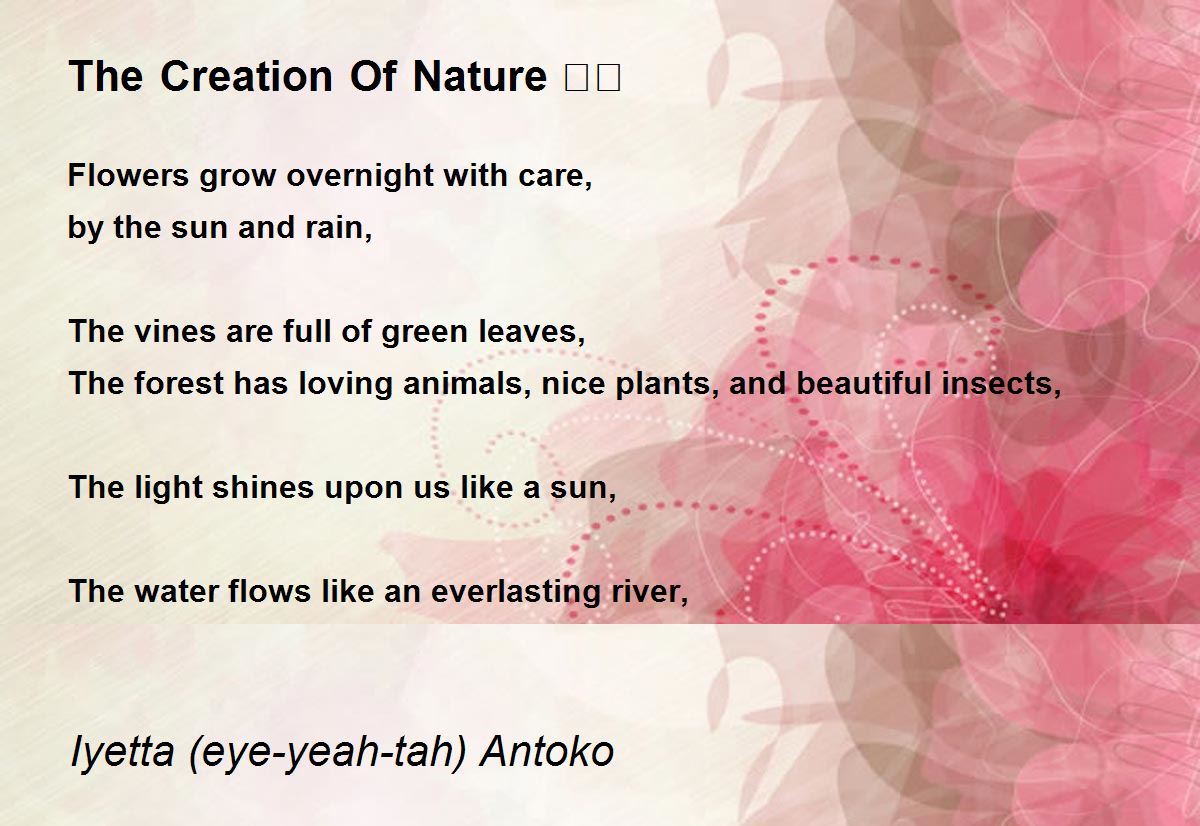 The Creation Of Nature □□

Flowers grow overnight with care,
by the sun and rain,

The vines are full of green leaves,
The forest has loving animals, nice plants, and beautiful insects,

The light shines upon us like a sun,

The water flows like an everlasting river,

Iyetta (eye-yeah-tah) Antoko